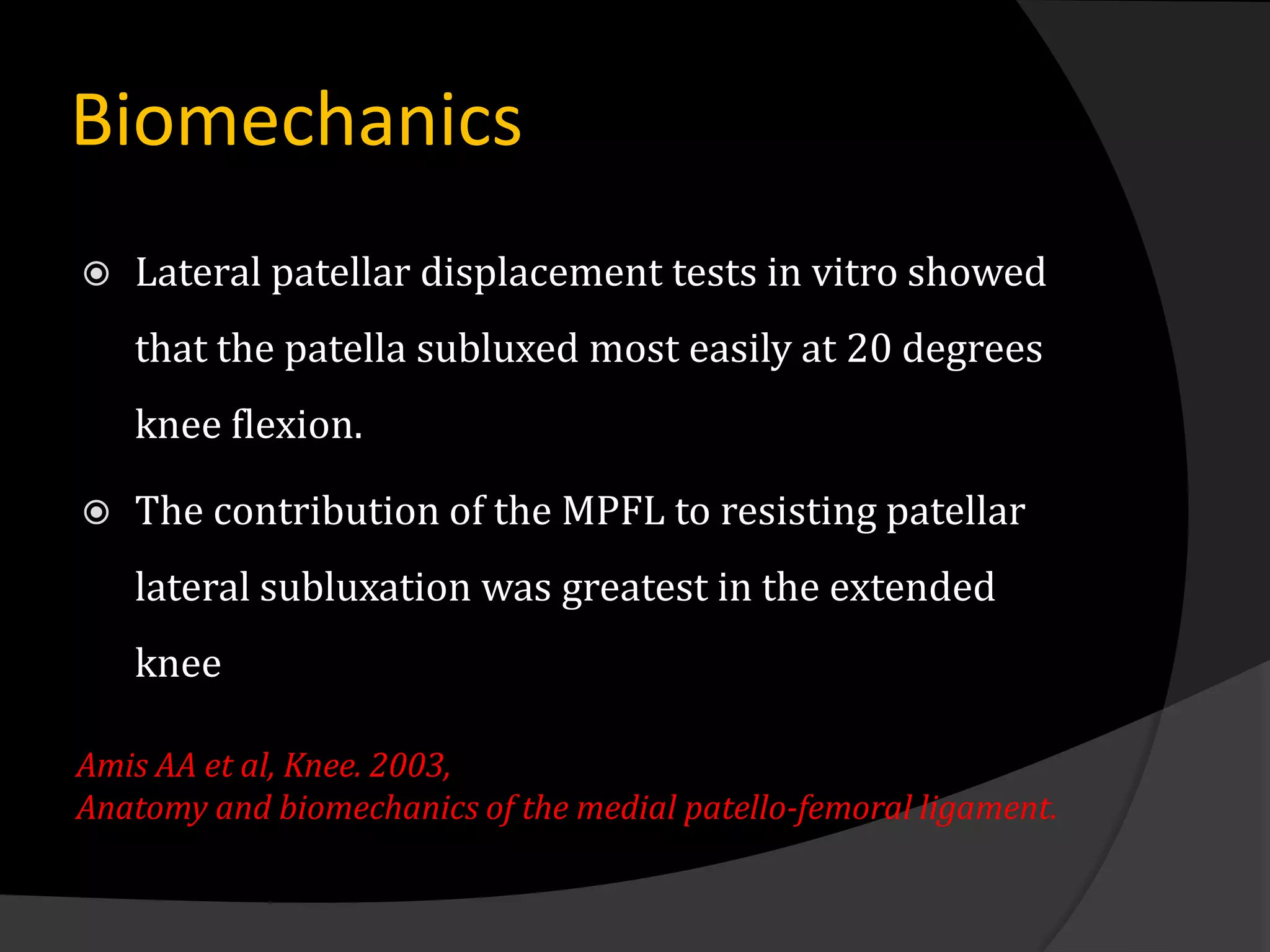 Biomechanics

Lateral patellar displacement tests in vitro showed that the patella subluxed most easily at 20 degrees knee flexion.

The contribution of the MPFL to resisting patellar lateral subluxation was greatest in the extended knee

Amis AA et al, Knee. 2003,
Anatomy and biomechanics of the medial patello-femoral ligament.